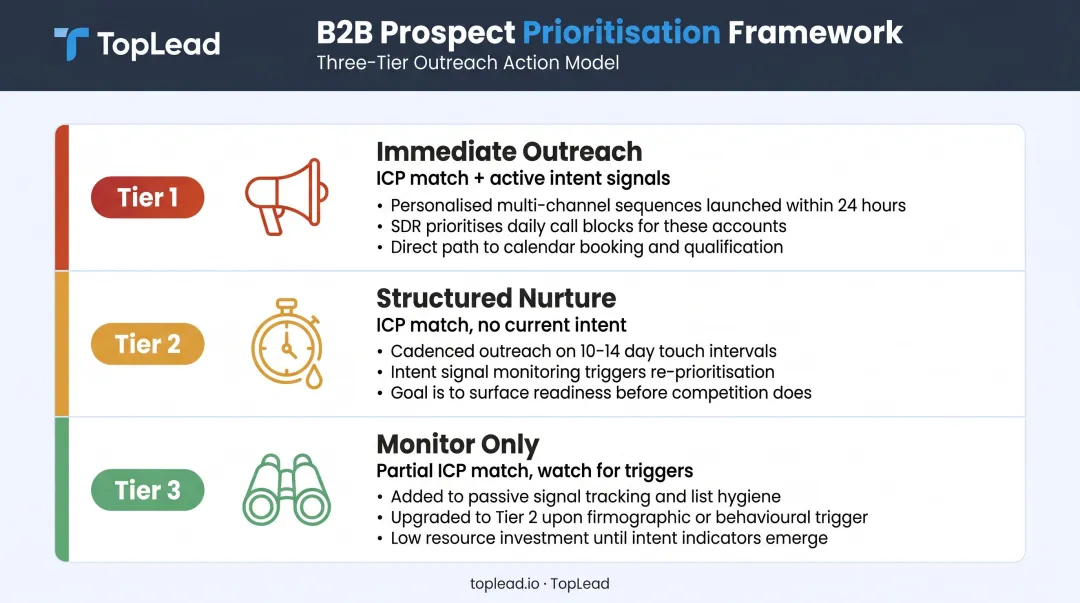 TopLead

B2B Prospect Prioritisation Framework
Three-Tier Outreach Action Model

Tier 1

Immediate Outreach
ICP match + active intent signals
• Personalised multi-channel sequences launched within 24 hours
• SDR prioritises daily call blocks for these accounts
• Direct path to calendar booking and qualification

Tier 2

Structured Nurture
ICP match, no current intent
• Cadenced outreach on 10-14 day touch intervals
• Intent signal monitoring triggers re-prioritisation
• Goal is to surface readiness before competition does

Tier 3

Monitor Only
Partial ICP match, watch for triggers
• Added to passive signal tracking and list hygiene
• Upgraded to Tier 2 upon firmographic or behavioural trigger
• Low resource investment until intent indicators emerge

toplead.io · TopLead